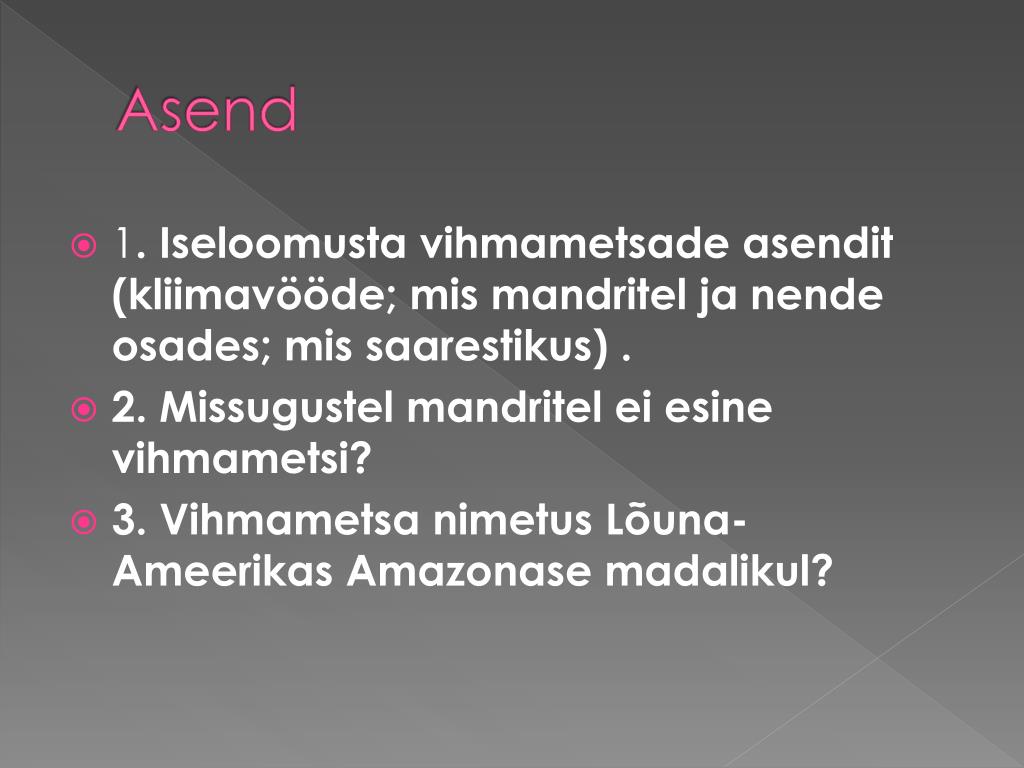 Asend

1. Iseloomusta vihmametsade asendit (kliimavööde; mis mandritel ja nende osades; mis saarestikus) .

2. Missugustel mandritel ei esine vihmametsi?

3. Vihmametsa nimetus Lõuna-Ameerikas Amazonase madalikul?